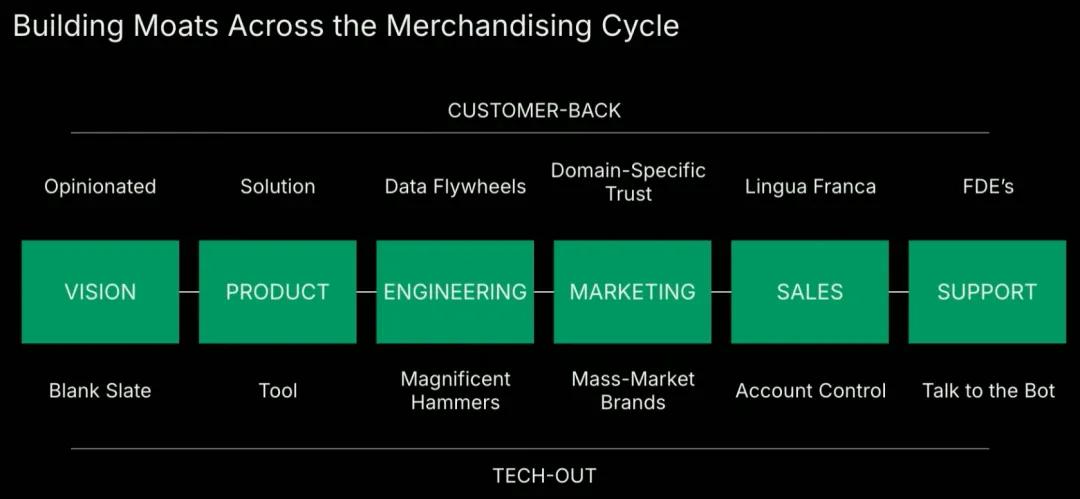 Building Moats Across the Merchandising Cycle

CUSTOMER-BACK

Opinionated

Solution

Data Flywheels

Domain-Specific Trust

Lingua Franca

FDE's

VISION

PRODUCT

ENGINEERING

MARKETING

SALES

SUPPORT

Blank Slate

Tool

Magnificent Hammers

Mass-Market Brands

Account Control

Talk to the Bot

TECH-OUT